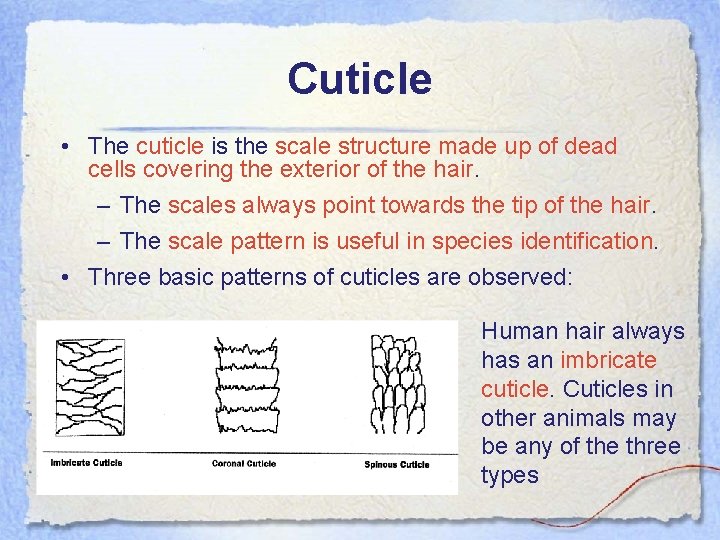 Cuticle

• The cuticle is the scale structure made up of dead cells covering the exterior of the hair.

– The scales always point towards the tip of the hair.

– The scale pattern is useful in species identification.

• Three basic patterns of cuticles are observed:

Imbricate Cuticle

Coronal Cuticle

Spinous Cuticle

Human hair always has an imbricate cuticle. Cuticles in other animals may be any of the three types